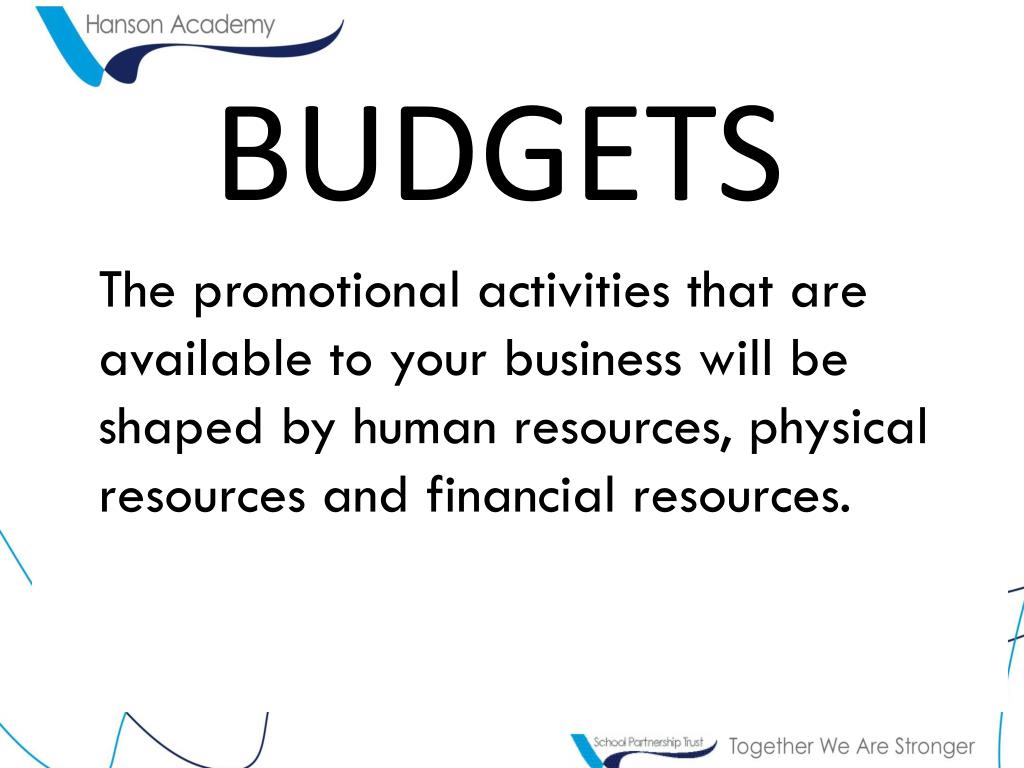 Hanson Academy

BUDGETS

The promotional activities that are available to your business will be shaped by human resources, physical resources and financial resources.

School Partnership Trust Together We Are Stronger